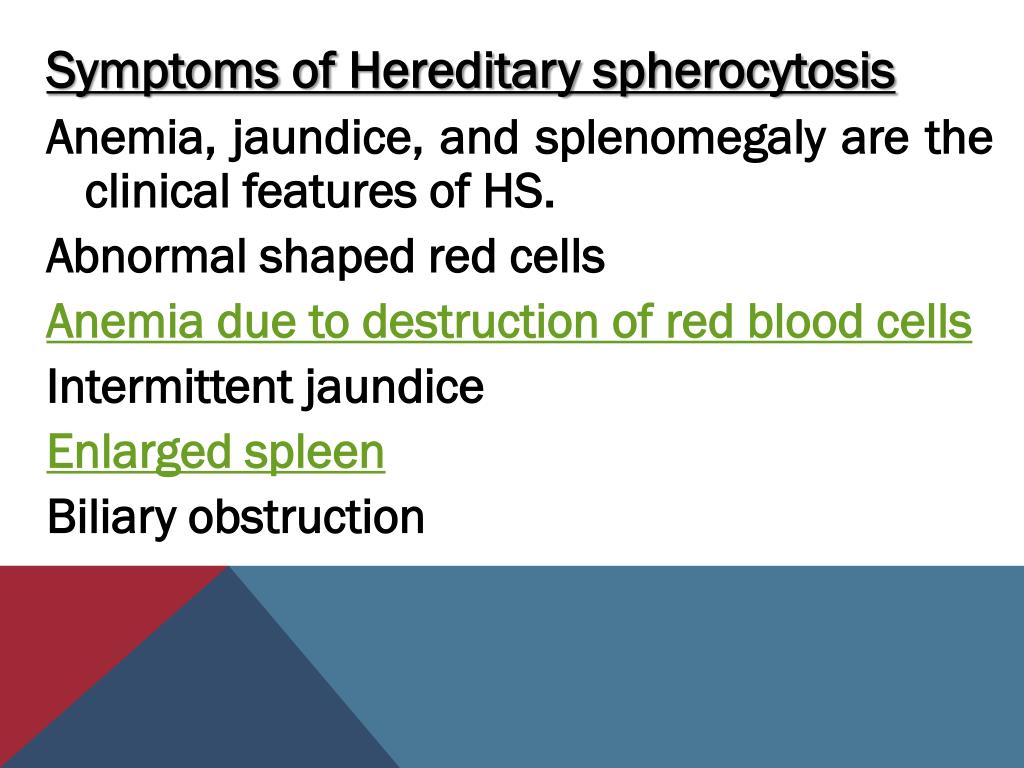 Symptoms of Hereditary spherocytosis

Anemia, jaundice, and splenomegaly are the clinical features of HS.

Abnormal shaped red cells

Anemia due to destruction of red blood cells

Intermittent jaundice

Enlarged spleen

Biliary obstruction